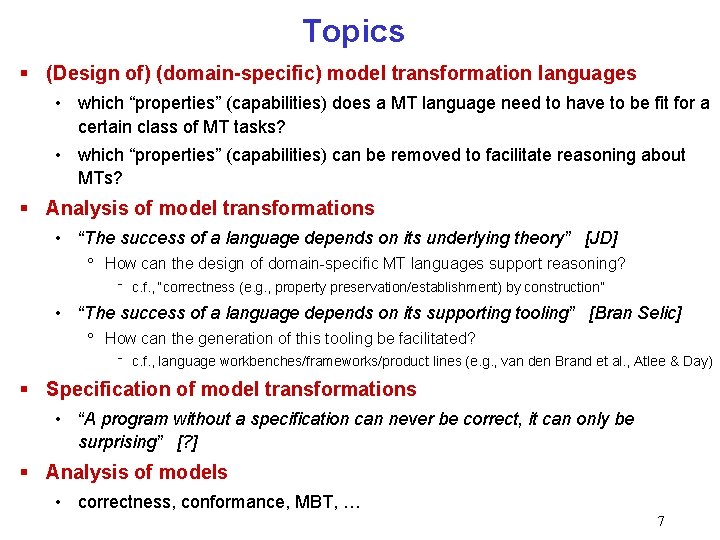 Topics

▪ (Design of) (domain-specific) model transformation languages

• which “properties” (capabilities) does a MT language need to have to be fit for a certain class of MT tasks?

• which “properties” (capabilities) can be removed to facilitate reasoning about MTs?

▪ Analysis of model transformations

• “The success of a language depends on its underlying theory” [JD]

° How can the design of domain-specific MT languages support reasoning?

- c.f., "correctness (e.g., property preservation/establishment) by construction"

• “The success of a language depends on its supporting tooling” [Bran Selic]

° How can the generation of this tooling be facilitated?

- c.f., language workbenches/frameworks/product lines (e.g., van den Brand et al., Atlee & Day)

▪ Specification of model transformations

• “A program without a specification can never be correct, it can only be surprising” [?]

▪ Analysis of models

• correctness, conformance, MBT, …

7